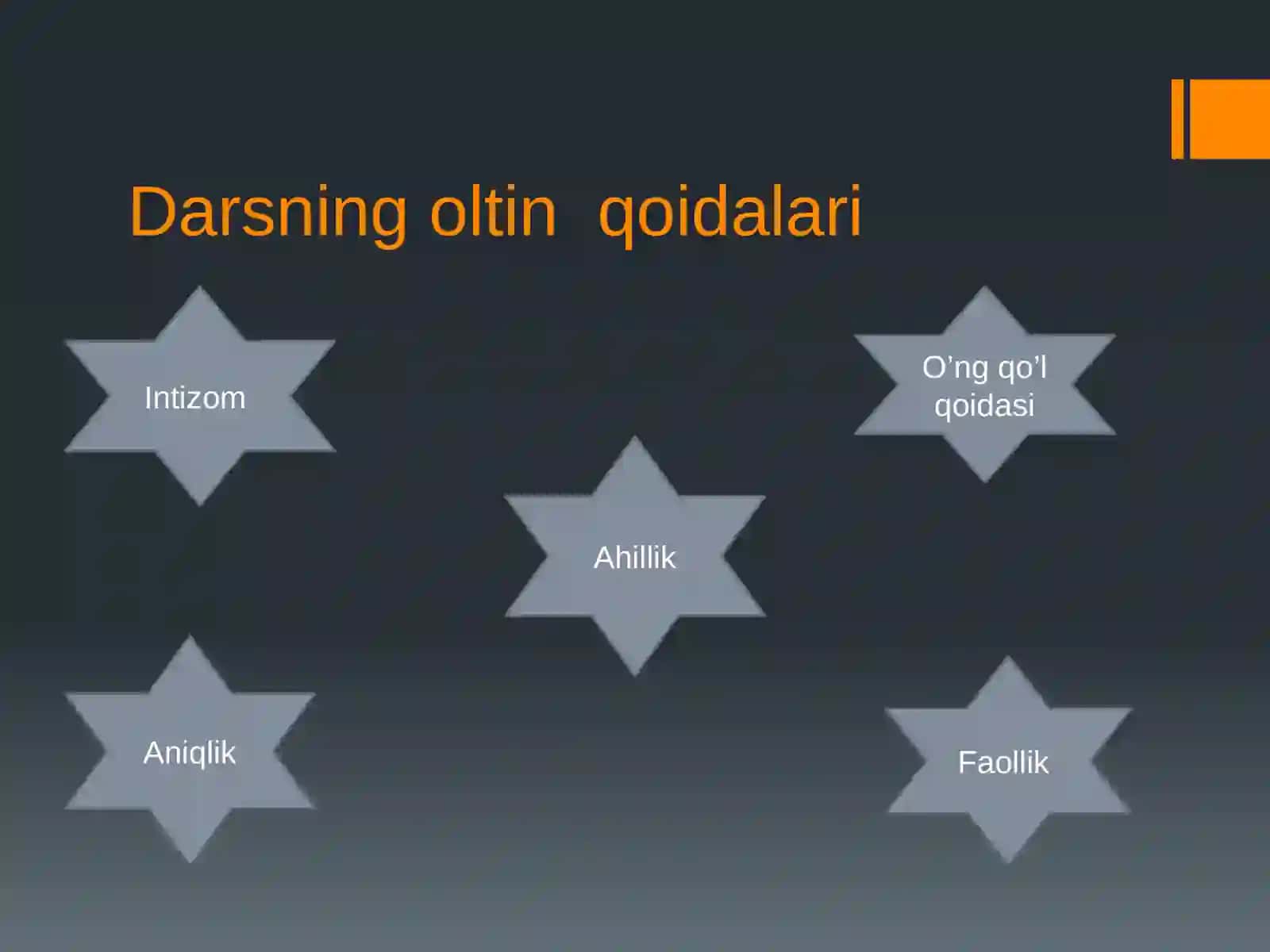 Darsning oltin  qoidalari

Intizom

O’ng qo’l qoidasi

Ahillik

Aniqlik

Faollik